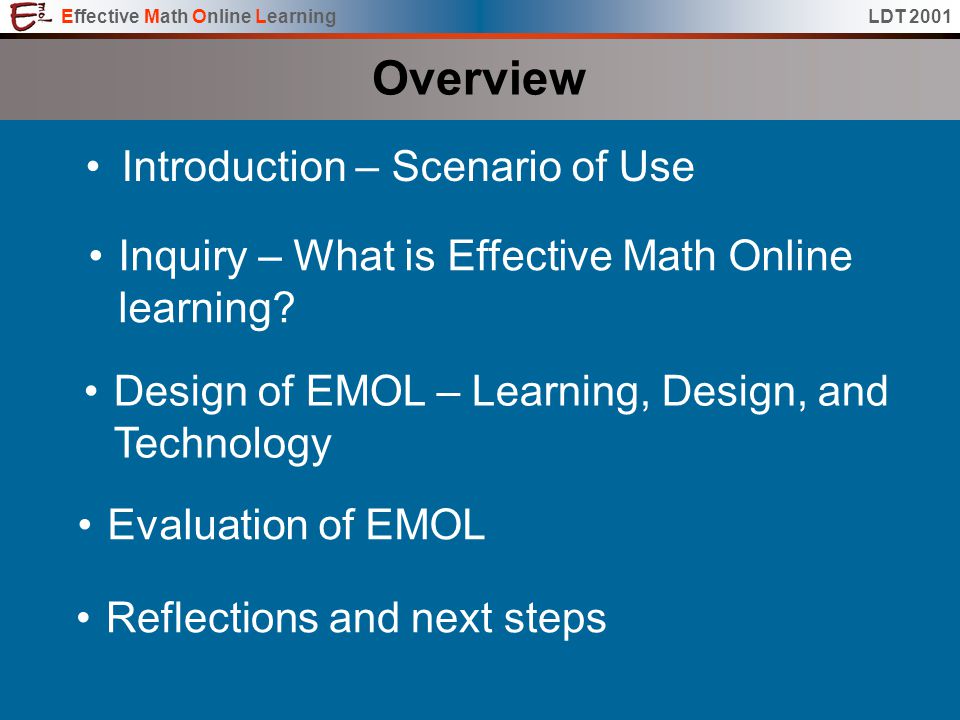 Effective Math Online Learning

LDT 2001

Overview

• Introduction – Scenario of Use

• Inquiry – What is Effective Math Online learning?

• Design of EMOL – Learning, Design, and Technology

• Evaluation of EMOL

• Reflections and next steps